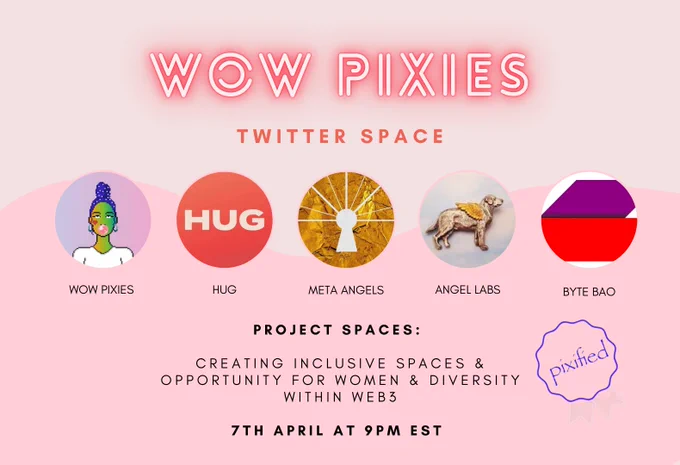 WOW PIXIES

TWITTER SPACE

HUG

WOW PIXIES

HUG

META ANGELS

ANGEL LABS

BYTE BAO

PROJECT SPACES:

CREATING INCLUSIVE SPACES & OPPORTUNITY FOR WOMEN & DIVERSITY WITHIN WEB3

pixified

7TH APRIL AT 9PM EST